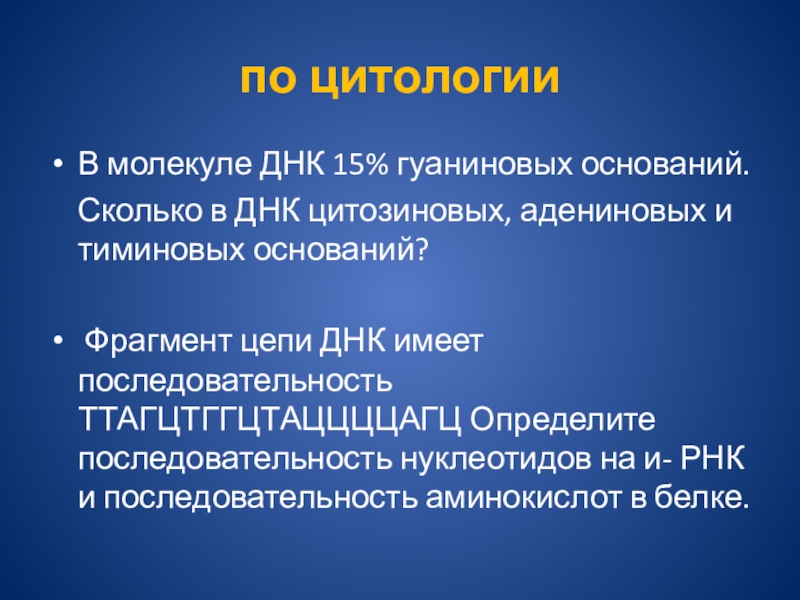 по цитологии

• В молекуле ДНК 15% гуаниновых оснований. Сколько в ДНК цитозиновых, адениновых и тиминовых оснований?

• Фрагмент цепи ДНК имеет последовательность ТТАГЦТГГЦТАЦЦЦЦАГЦ Определите последовательность нуклеотидов на и- РНК и последовательность аминокислот в белке.